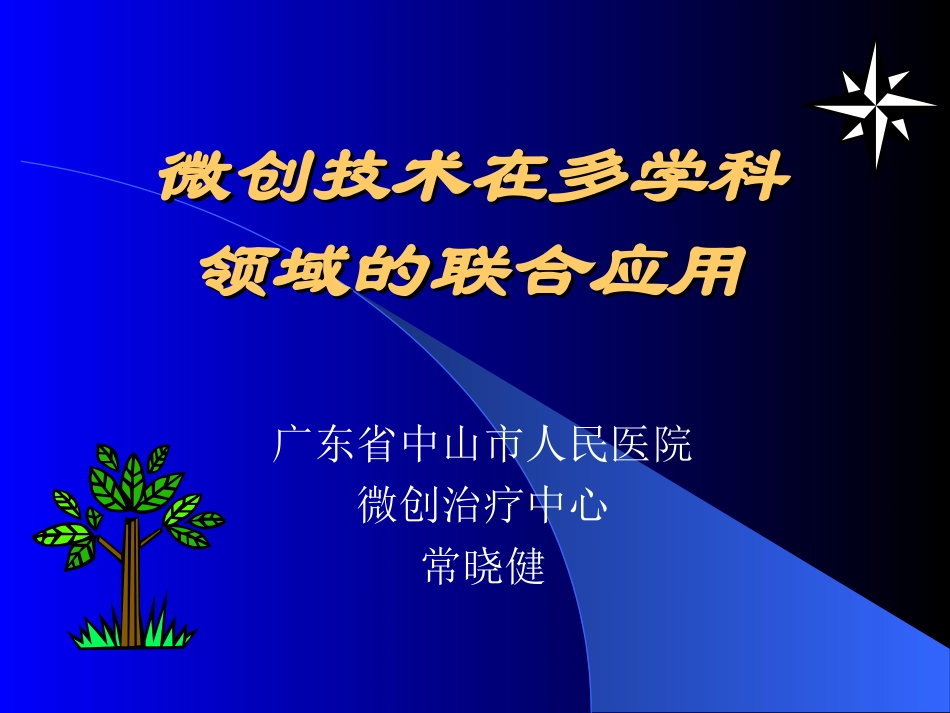 微创技术在多学科领域的联合应用

广东省中山市人民医院
微创治疗中心
常晓健